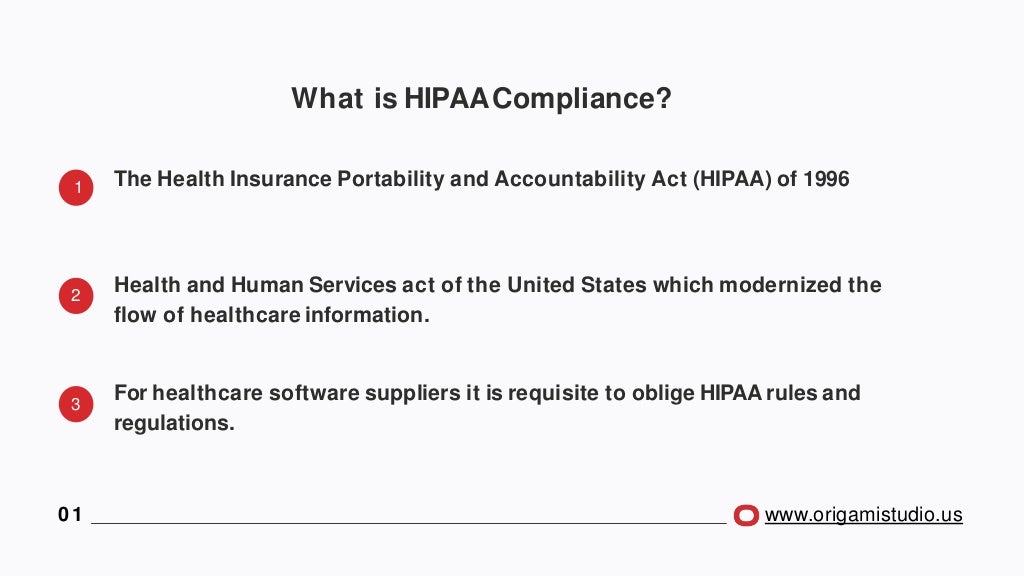 What is HIPAA Compliance?

1 The Health Insurance Portability and Accountability Act (HIPAA) of 1996

2 Health and Human Services act of the United States which modernized the flow of healthcare information.

3 For healthcare software suppliers it is requisite to oblige HIPAA rules and regulations.

01

www.origamistudio.us